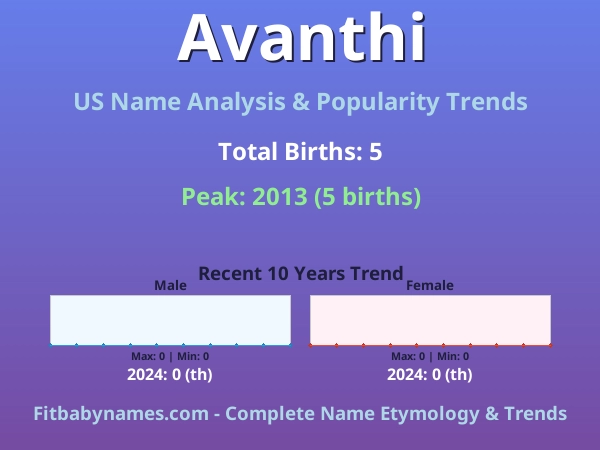 Avanthi

US Name Analysis & Popularity Trends

Total Births: 5

Peak: 2013 (5 births)

Recent 10 Years Trend

Male

Max: 0 | Min: 0

2024: 0 (th)

Female

Max: 0 | Min: 0

2024: 0 (th)

Fitbabynames.com - Complete Name Etymology & Trends